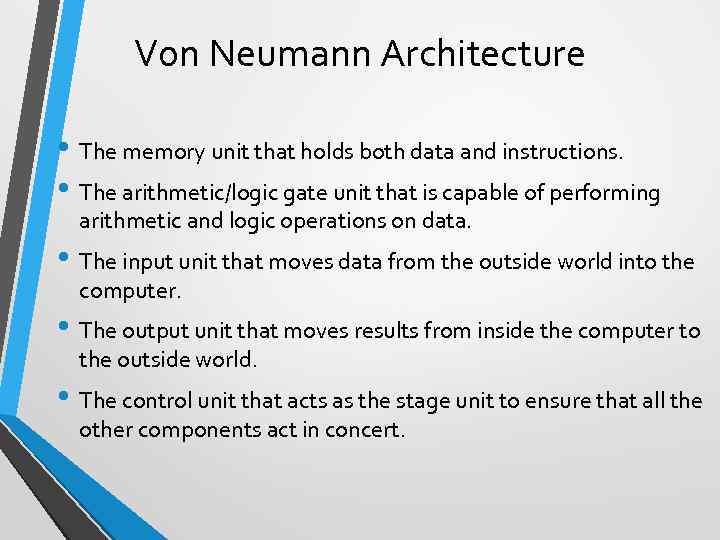 Von Neumann Architecture

• The memory unit that holds both data and instructions.

• The arithmetic/logic gate unit that is capable of performing arithmetic and logic operations on data.

• The input unit that moves data from the outside world into the computer.

• The output unit that moves results from inside the computer to the outside world.

• The control unit that acts as the stage unit to ensure that all the other components act in concert.